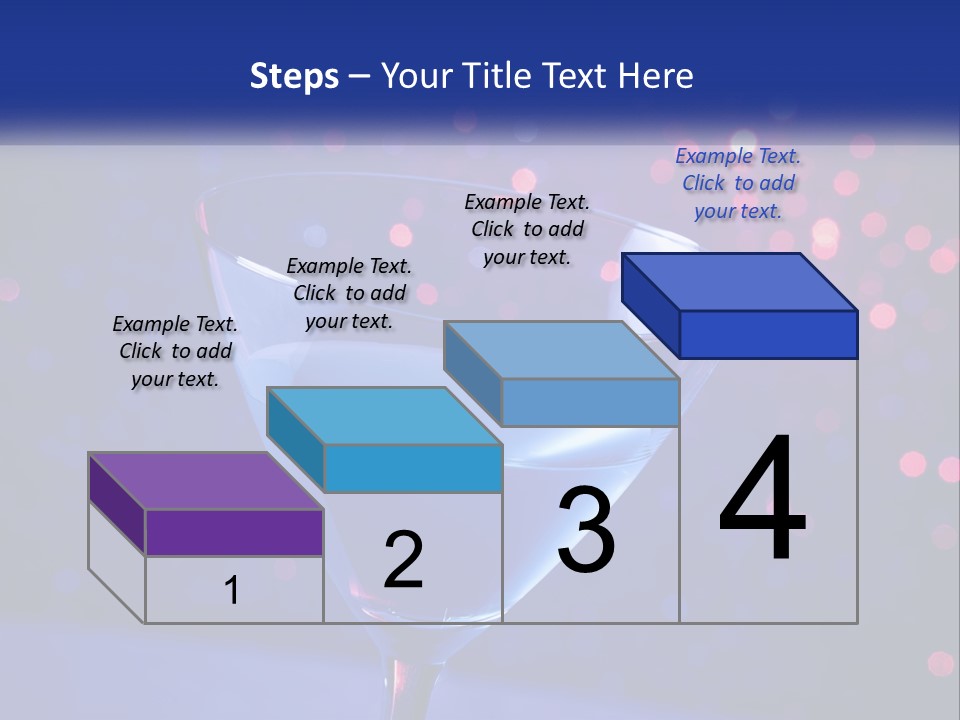 Steps – Your Title Text Here

Example Text. Click to add your text.

Example Text. Click to add your text.

Example Text. Click to add your text.

Example Text. Click to add your text.

1

2

3

4